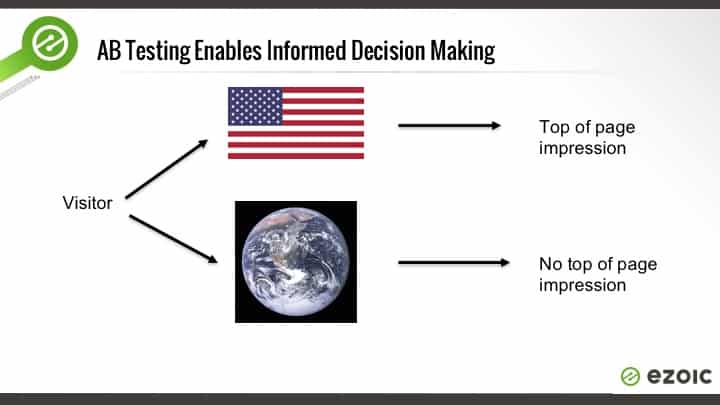 AB Testing Enables Informed Decision Making

Visitor

Top of page impression

No top of page impression

ezoic